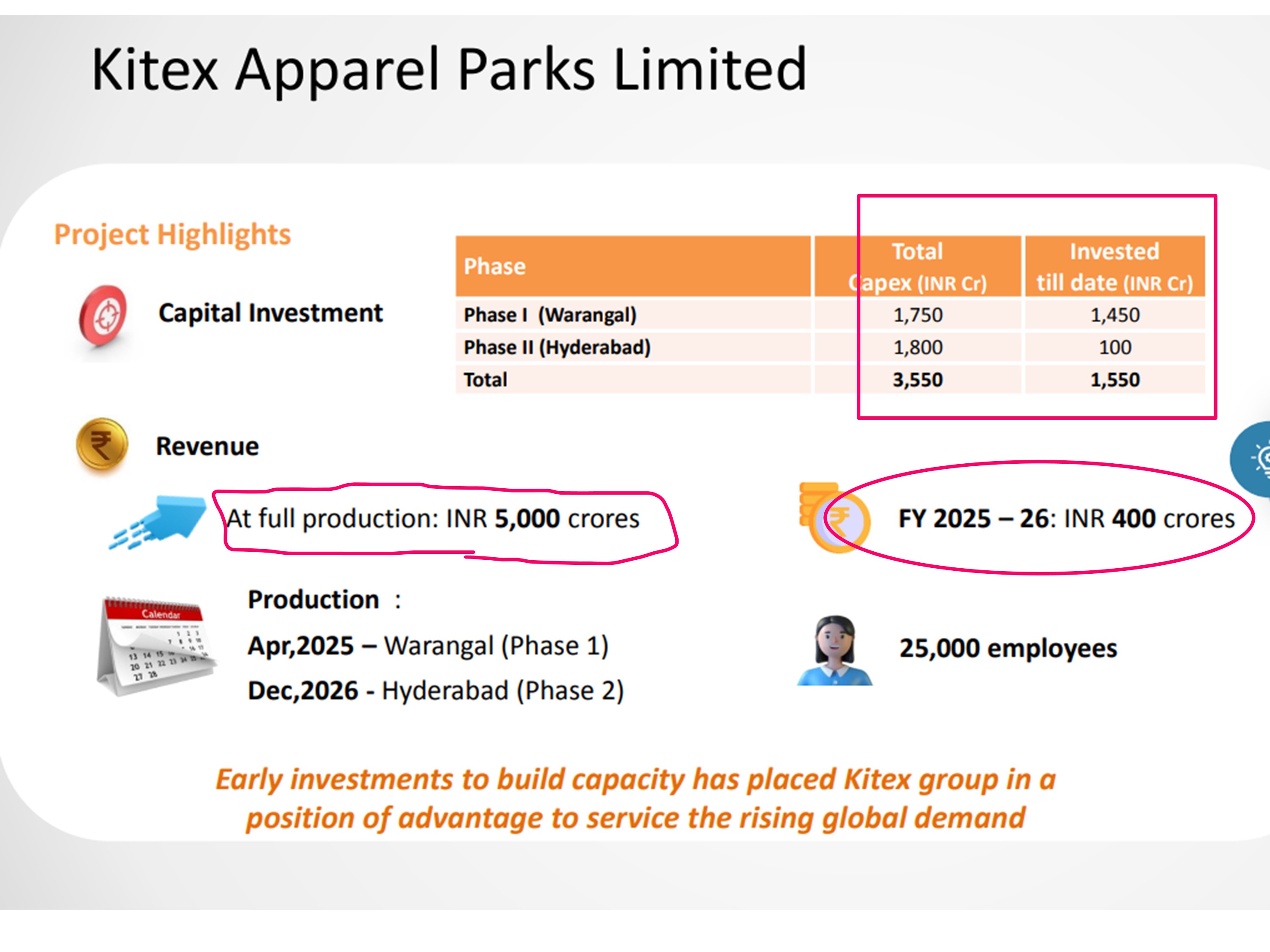 Kitex Apparel Parks Limited

Project Highlights

Capital Investment

| Phase | Total Capex (INR Cr) | Invested till date (INR Cr) |
|---|---|---|
| Phase I (Warangal) | 1,750 | 1,450 |
| Phase II (Hyderabad) | 1,800 | 100 |
| Total | 3,550 | 1,550 |

Revenue

At full production: INR 5,000 crores

FY 2025 – 26: INR 400 crores

Calendar

Production :

Apr,2025 – Warangal (Phase 1)

Dec,2026 - Hyderabad (Phase 2)

25,000 employees

Early investments to build capacity has placed Kitex group in a position of advantage to service the rising global demand